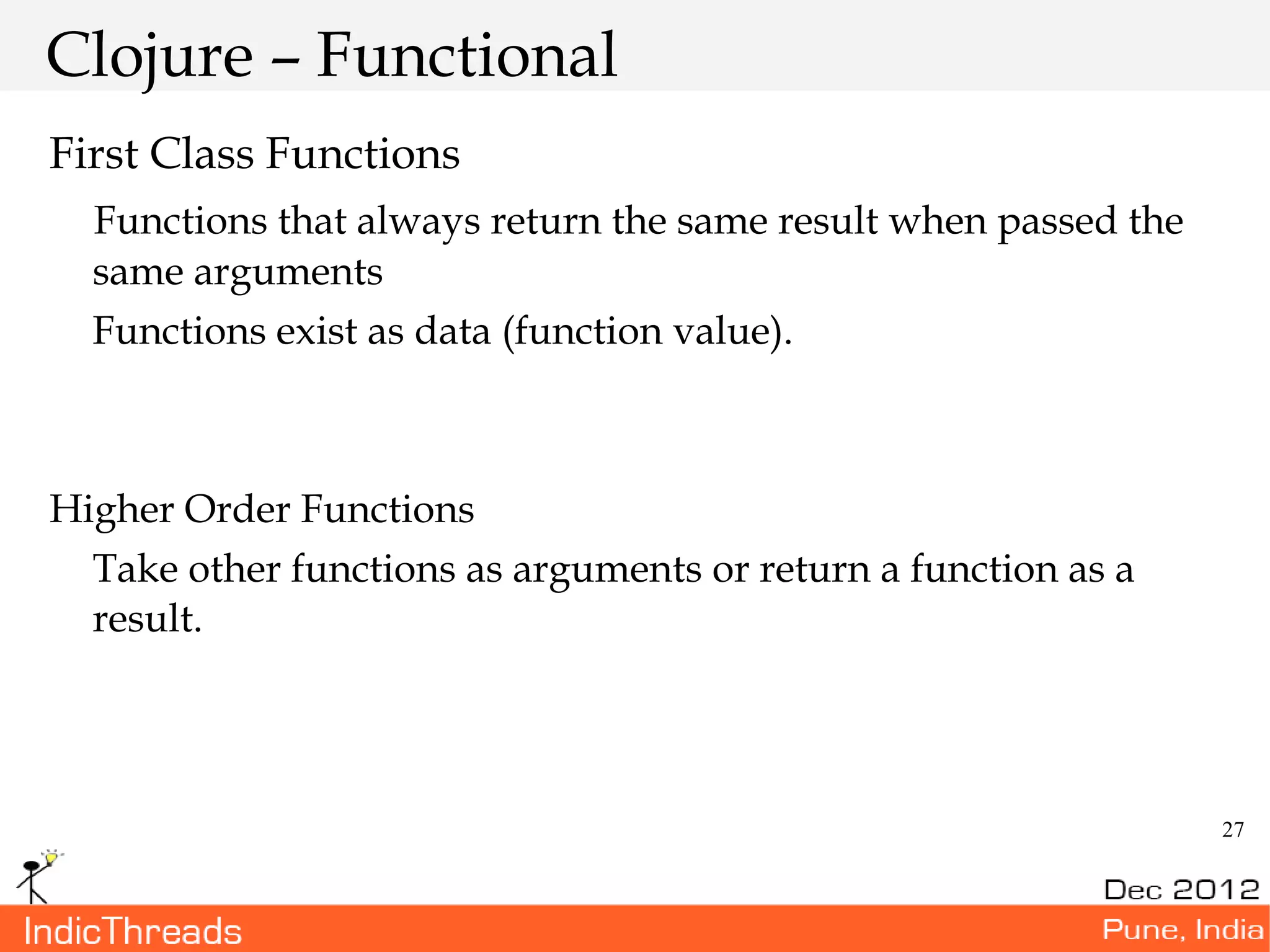 Clojure – Functional

First Class Functions

Functions that always return the same result when passed the same arguments

Functions exist as data (function value).

Higher Order Functions

Take other functions as arguments or return a function as a result.

27

Dec 2012

IndicThreads

Pune, India